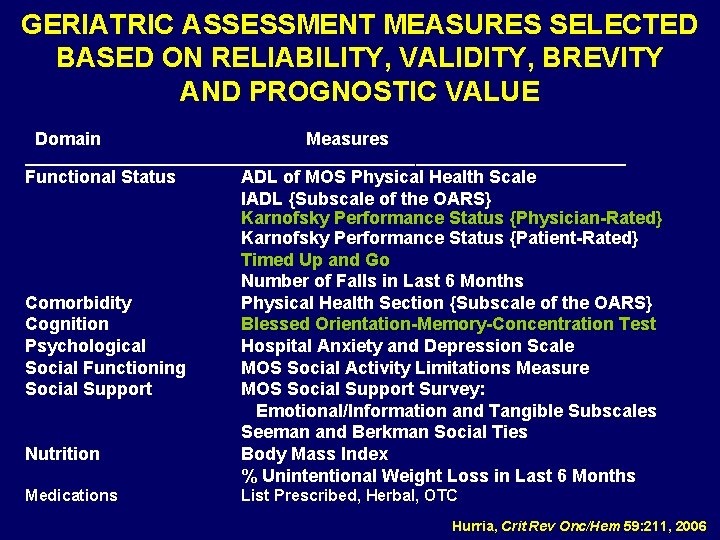 GERIATRIC ASSESSMENT MEASURES SELECTED BASED ON RELIABILITY, VALIDITY, BREVITY AND PROGNOSTIC VALUE

| Domain | Measures |
|---|---|
| Functional Status | ADL of MOS Physical Health Scale |
| | IADL {Subscale of the OARS} |
| | Karnofsky Performance Status {Physician-Rated} |
| | Karnofsky Performance Status {Patient-Rated} |
| | Timed Up and Go |
| | Number of Falls in Last 6 Months |
| Comorbidity | Physical Health Section {Subscale of the OARS} |
| Cognition | Blessed Orientation-Memory-Concentration Test |
| Psychological | Hospital Anxiety and Depression Scale |
| Social Functioning | MOS Social Activity Limitations Measure |
| Social Support | MOS Social Support Survey: Emotional/Information and Tangible Subscales |
| | Seeman and Berkman Social Ties |
| Nutrition | Body Mass Index |
| | % Unintentional Weight Loss in Last 6 Months |
| Medications | List Prescribed, Herbal, OTC |

Hurria, Crit Rev Onc/Hem 59:211, 2006